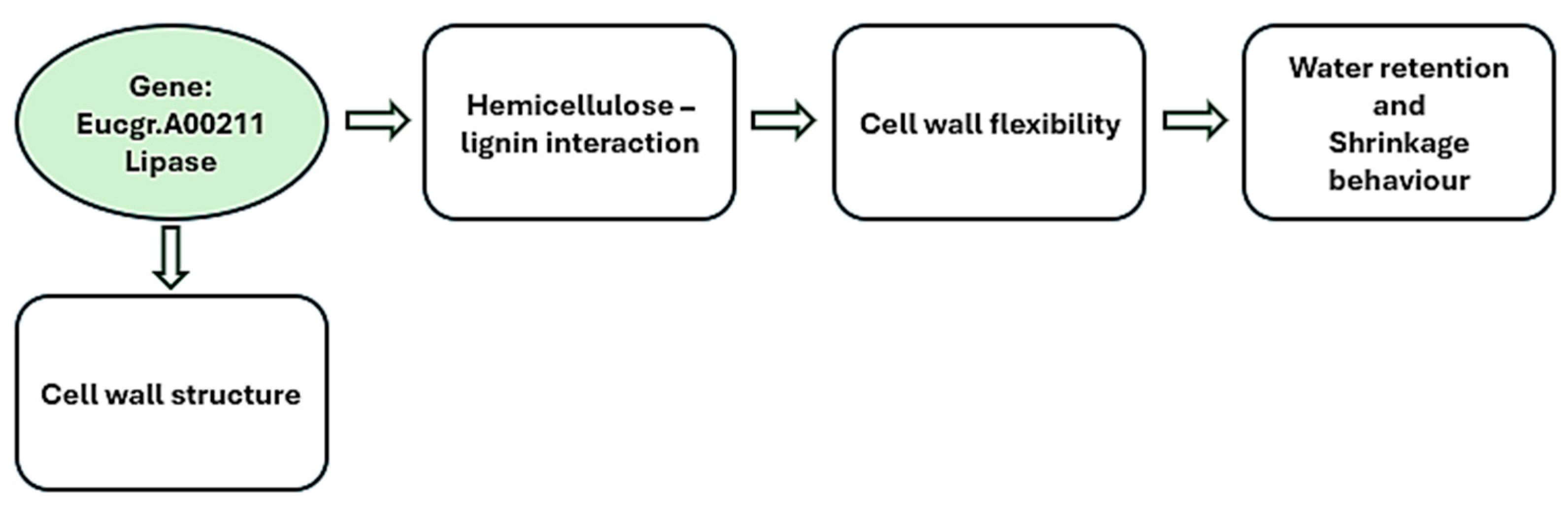 Gene:
Eucgr.A00211
Lipase

Hemicellulose – lignin interaction

Cell wall flexibility

Water retention
and
Shrinkage
behaviour

Cell wall structure